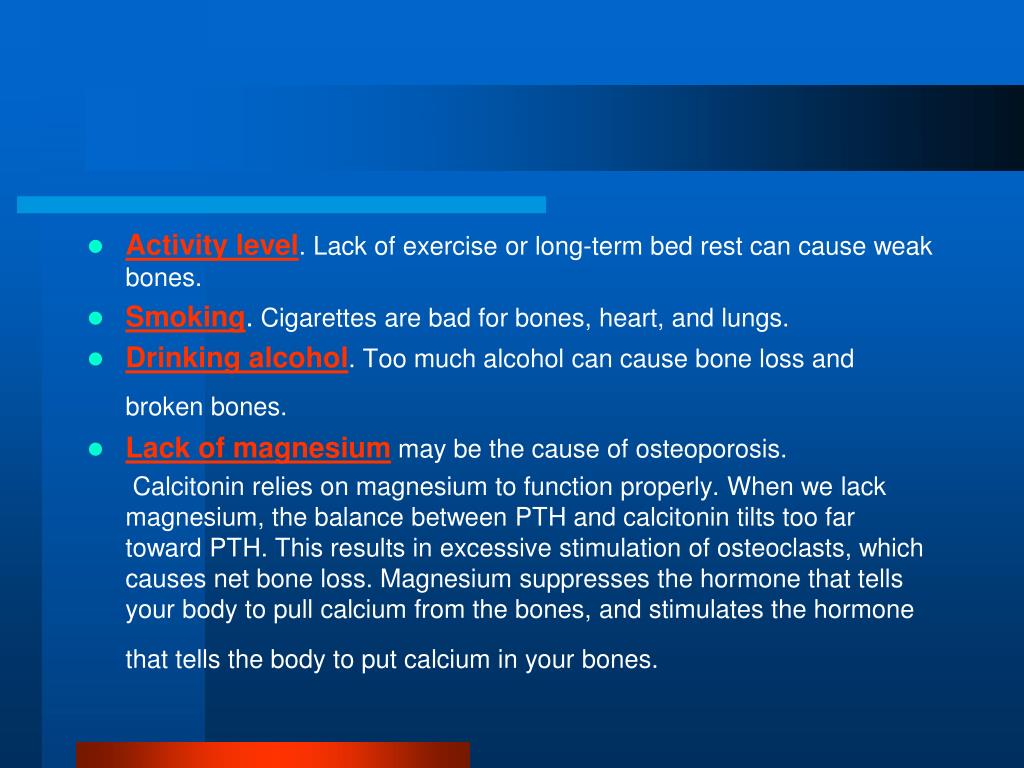 - Activity level. Lack of exercise or long-term bed rest can cause weak bones.
- Smoking. Cigarettes are bad for bones, heart, and lungs.
- Drinking alcohol. Too much alcohol can cause bone loss and broken bones.
- Lack of magnesium may be the cause of osteoporosis.

Calcitonin relies on magnesium to function properly. When we lack magnesium, the balance between PTH and calcitonin tilts too far toward PTH. This results in excessive stimulation of osteoclasts, which causes net bone loss. Magnesium suppresses the hormone that tells your body to pull calcium from the bones, and stimulates the hormone that tells the body to put calcium in your bones.